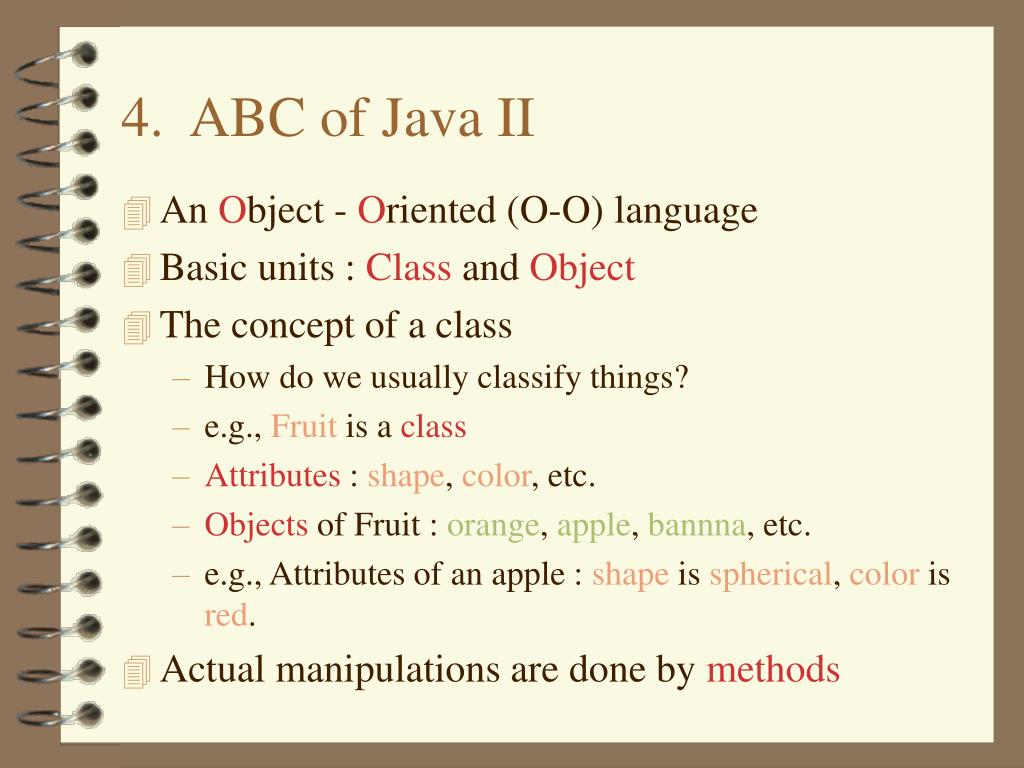 4. ABC of Java II

An Object - Oriented (O-O) language

Basic units : Class and Object

The concept of a class

– How do we usually classify things?

– e.g., Fruit is a class

– Attributes : shape, color, etc.

– Objects of Fruit : orange, apple, bannna, etc.

– e.g., Attributes of an apple : shape is spherical, color is red.

Actual manipulations are done by methods